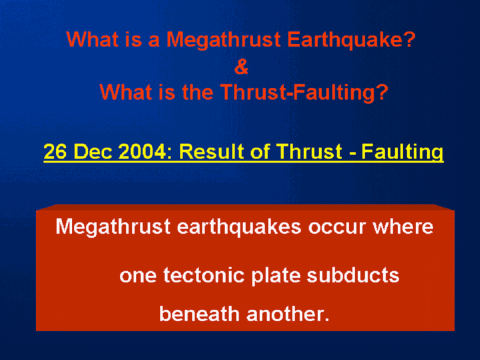 What is a Megathrust Earthquake?
&
What is the Thrust-Faulting?

26 Dec 2004: Result of Thrust - Faulting

Megathrust earthquakes occur where one tectonic plate subducts beneath another.